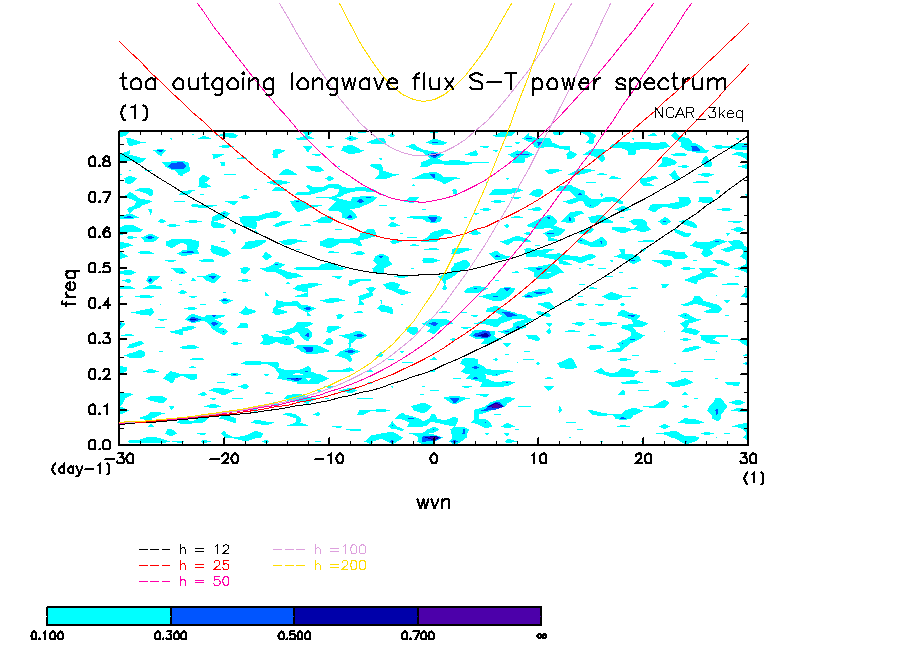 toa outgoing longwave flux S-T power spectrum
(1)
NCAR_3keq

freq
0.8
0.7
0.6
0.5
0.4
0.3
0.2
0.1
0.0
(day-1)
-30 -20 -10 0 10 20 30
(1)
wvn

h = 12
h = 25
h = 50
h =100
h =200

0.100 0.300 0.500 0.700 ∞